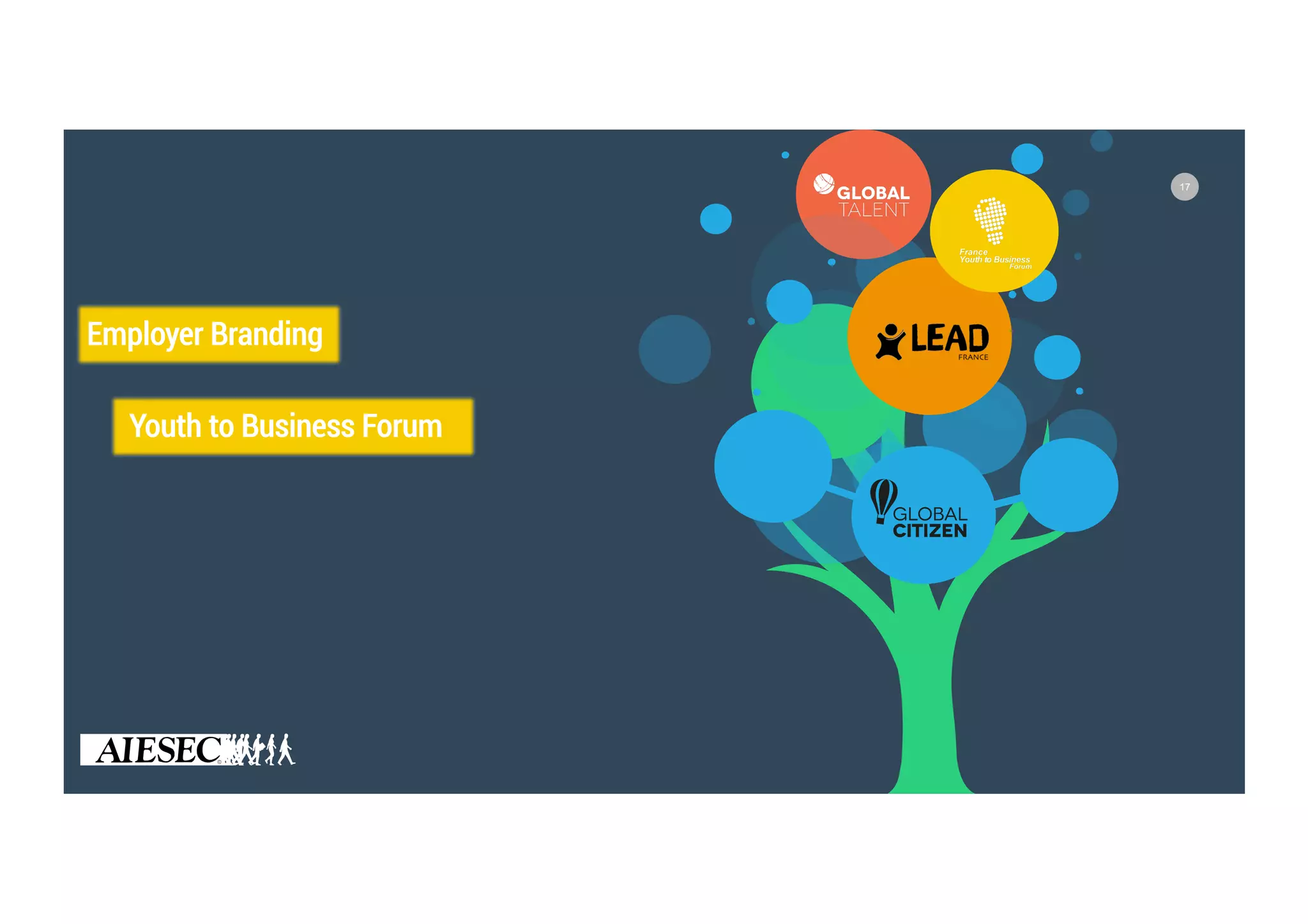 Employer Branding

Youth to Business Forum

GLOBAL TALENT

France Youth to Business Forum

17

LEAD FRANCE

GLOBAL CITIZEN

AIESEC